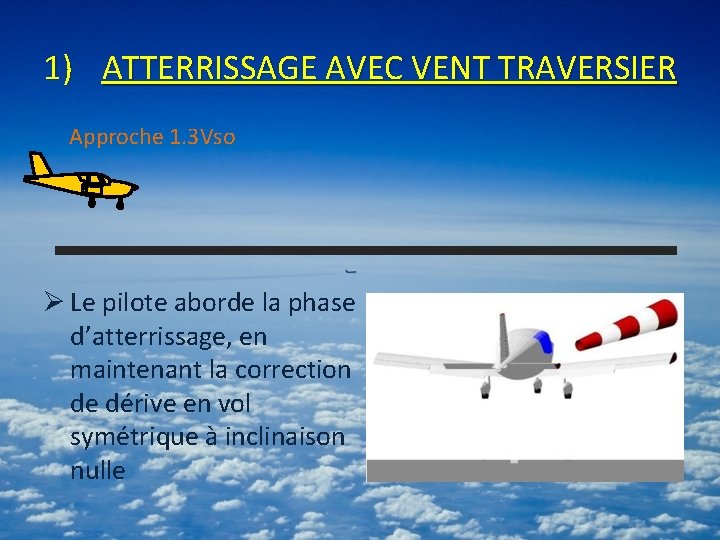 1) ATTERRISSAGE AVEC VENT TRAVERSIER

Approche 1.3Vso

➢ Le pilote aborde la phase d'atterrissage, en maintenant la correction de dérive en vol symétrique à inclinaison nulle